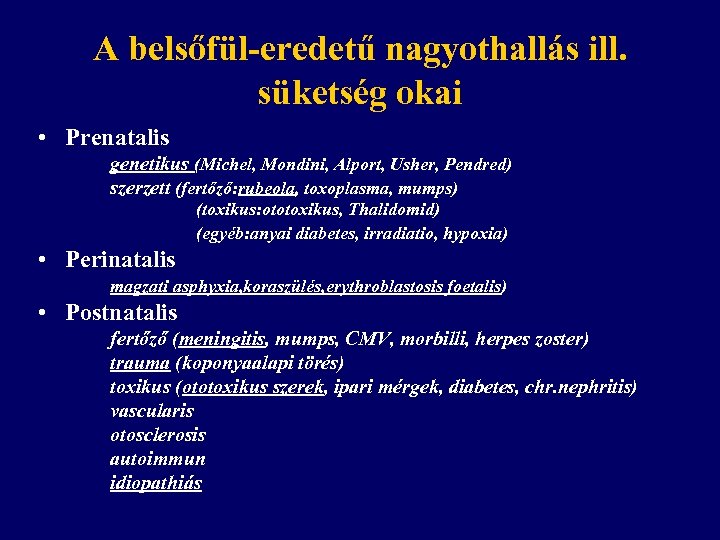 A belsőfül-eredetű nagyothallás ill. süketség okai

• Prenatalis

genetikus (Michel, Mondini, Alport, Usher, Pendred)

szerzett (fertőző:rubeola, toxoplasma, mumps)

(toxikus:ototoxikus, Thalidomid)

(egyéb:anyai diabetes, irradiatio, hypoxia)

• Perinatalis

magzati asphyxia,koraszülés,erythroblastosis foetalis)

• Postnatalis

fertőző (meningitis, mumps, CMV, morbilli, herpes zoster)

trauma (koponyaalapi törés)

toxikus (ototoxikus szerek, ipari mérgek, diabetes, chr.nephritis)

vascularis

otosclerosis

autoimmun

idiopathiás